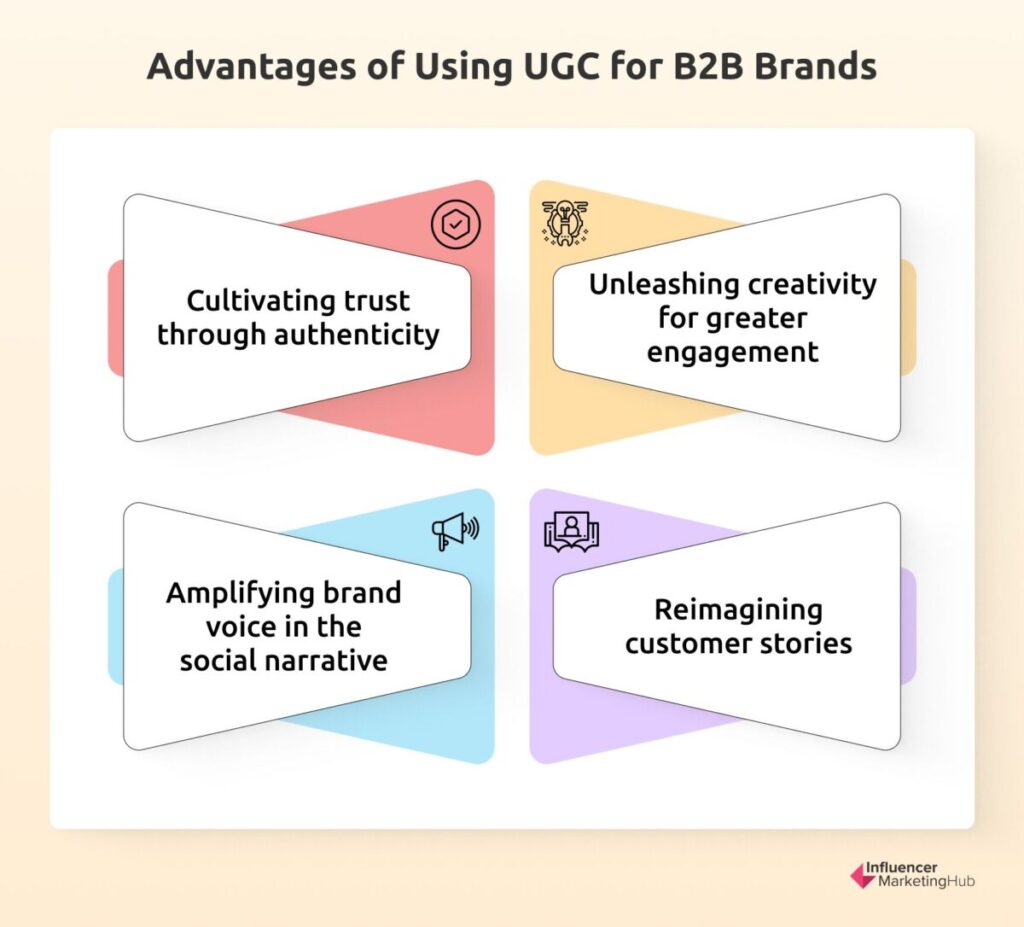 Advantages of Using UGC for B2B Brands

Cultivating trust through authenticity

Unleashing creativity for greater engagement

Amplifying brand voice in the social narrative

Reimagining customer stories

Influencer MarketingHub